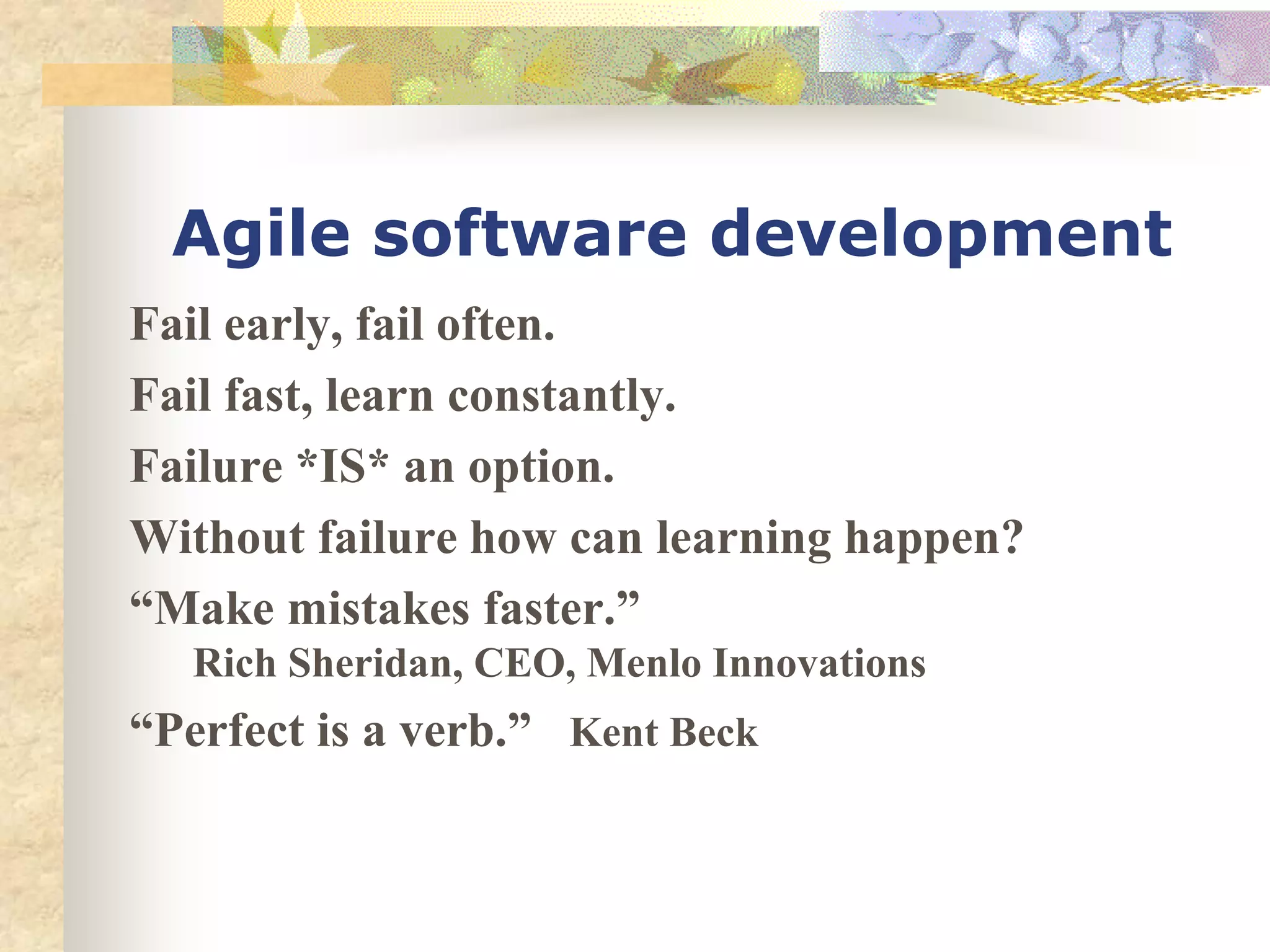 Agile software development

Fail early, fail often.

Fail fast, learn constantly.

Failure *IS* an option.

Without failure how can learning happen?

“Make mistakes faster.”
Rich Sheridan, CEO, Menlo Innovations

“Perfect is a verb.” Kent Beck